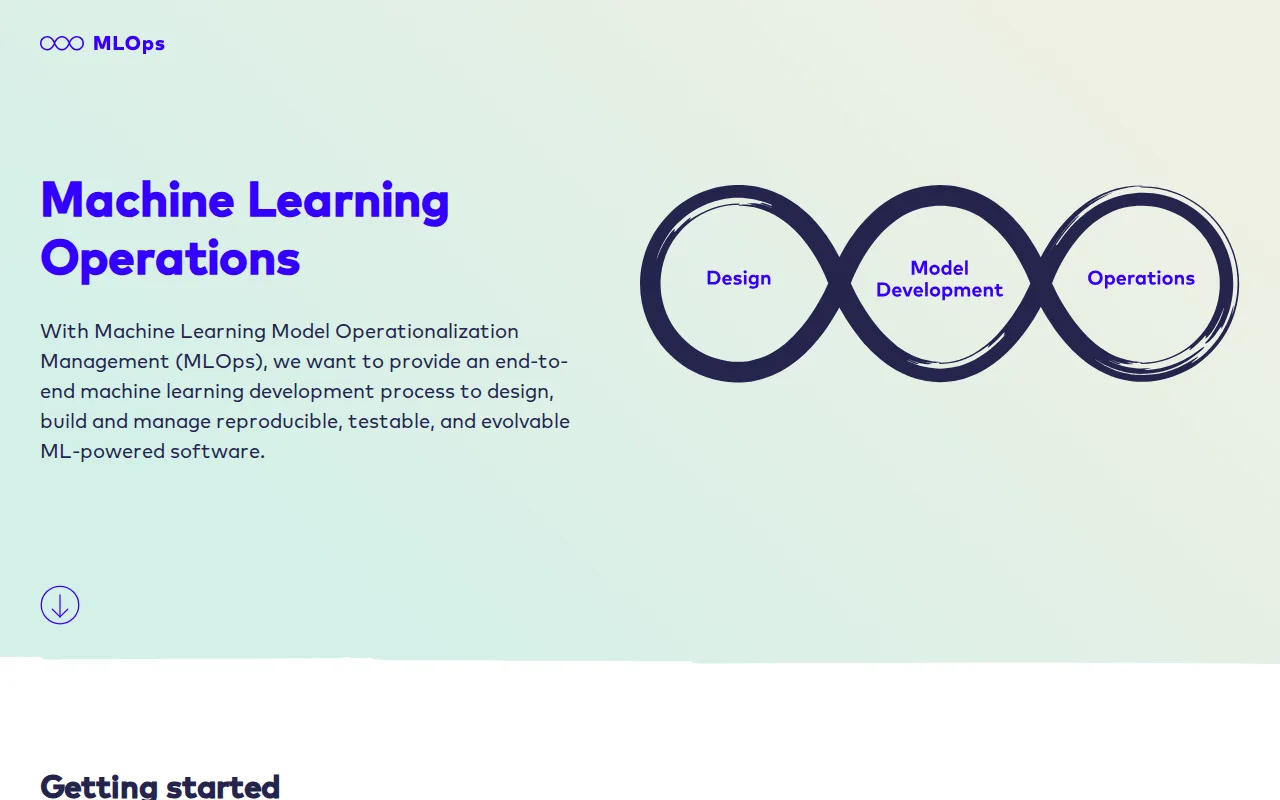 MLOps

Machine Learning Operations

With Machine Learning Model Operationalization Management (MLOps), we want to provide an end-to-end machine learning development process to design, build and manage reproducible, testable, and evolvable ML-powered software.

Design

Model Development

Operations

Getting started